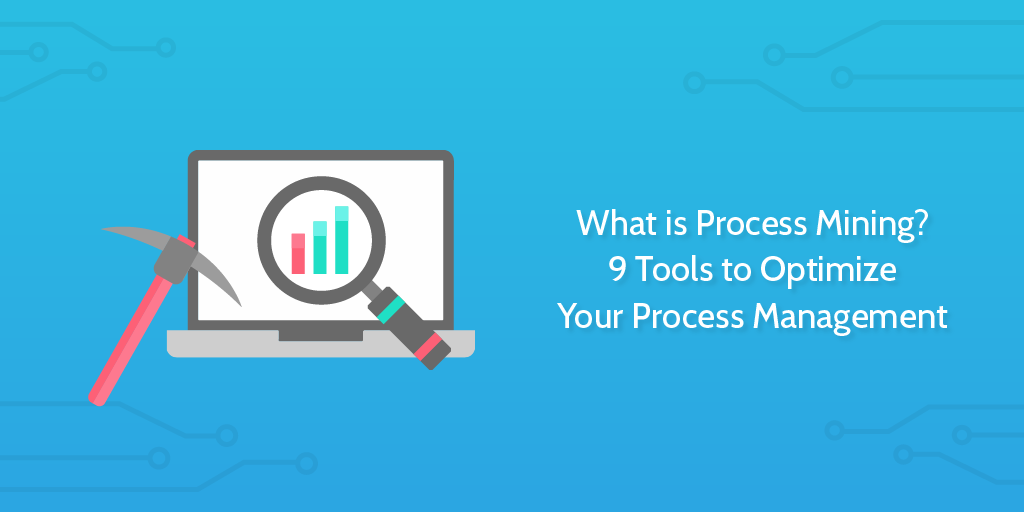 What is Process Mining?
9 Tools to Optimize
Your Process Management